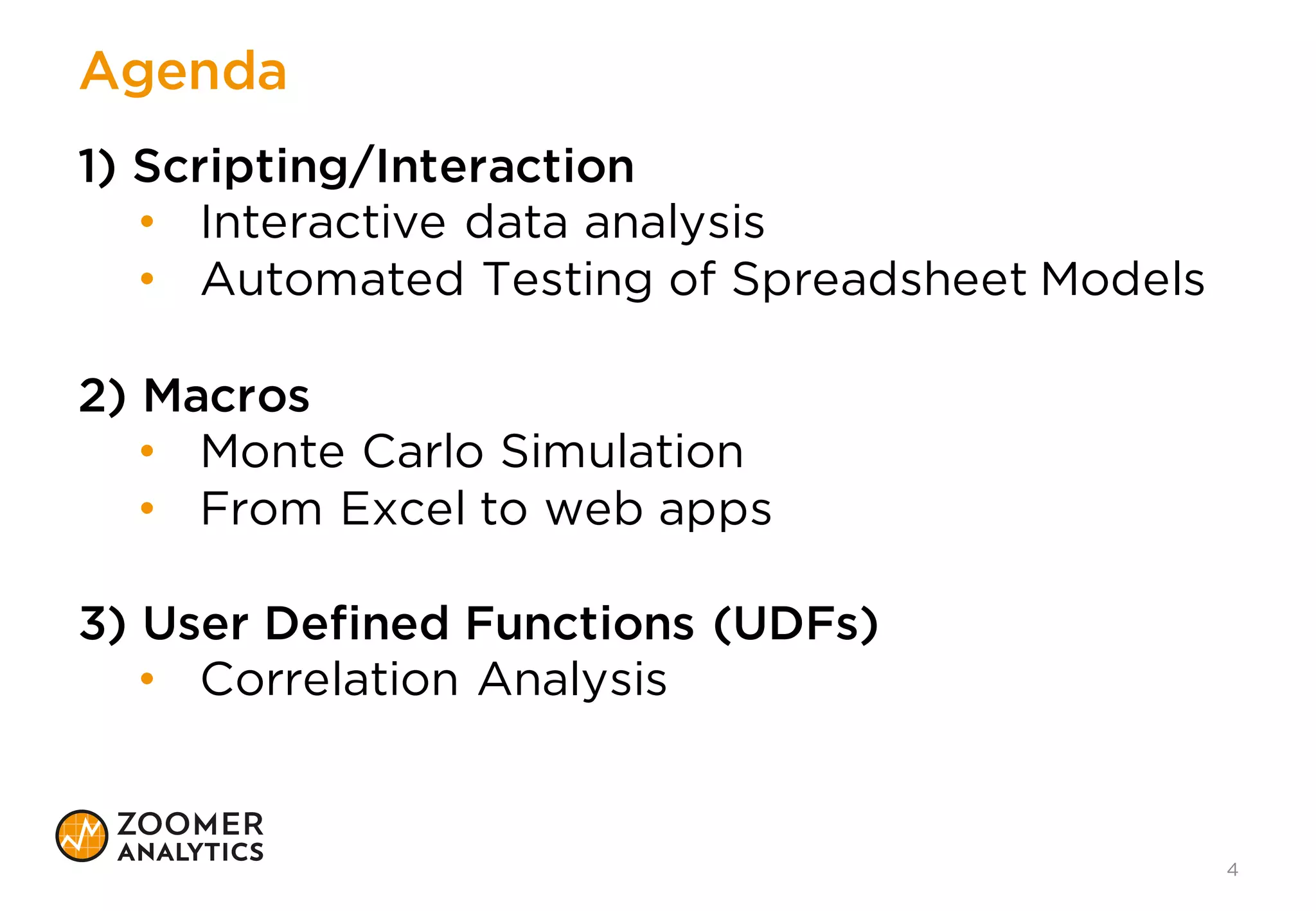 Agenda

1) Scripting/Interaction
• Interactive data analysis
• Automated Testing of Spreadsheet Models

2) Macros
• Monte Carlo Simulation
• From Excel to web apps

3) User Defined Functions (UDFs)
• Correlation Analysis

ZOOMER ANALYTICS

4